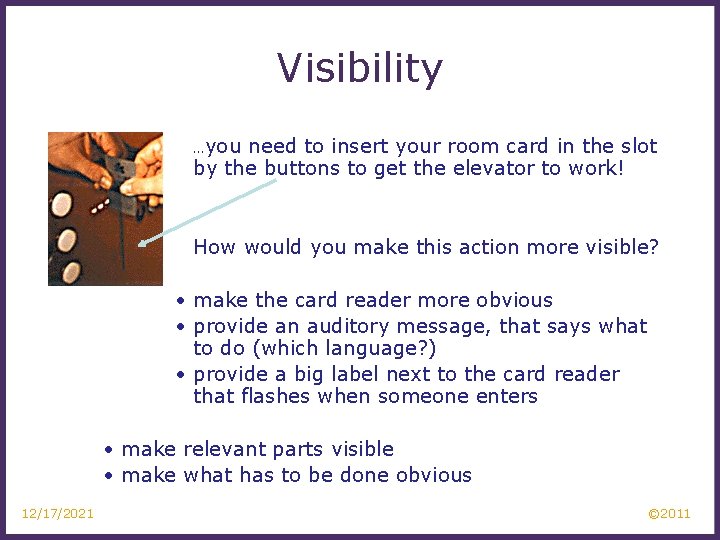 Visibility

…you need to insert your room card in the slot by the buttons to get the elevator to work!

How would you make this action more visible?

• make the card reader more obvious
• provide an auditory message, that says what to do (which language?)
• provide a big label next to the card reader that flashes when someone enters

• make relevant parts visible
• make what has to be done obvious

12/17/2021

©2011